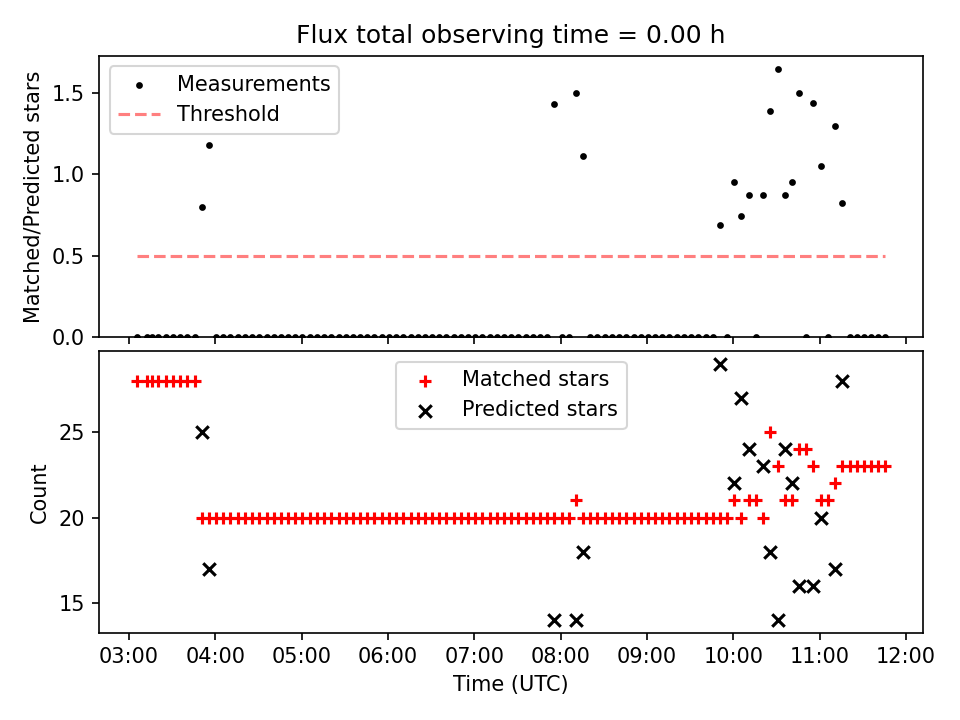 Flux total observing time = 0.00 h

Measurements
Threshold

Matched/Predicted stars
1.5
1.0
0.5
0.0

Matched stars
Predicted stars

Count
25
20
15

03:00 04:00 05:00 06:00 07:00 08:00 09:00 10:00 11:00 12:00
Time (UTC)